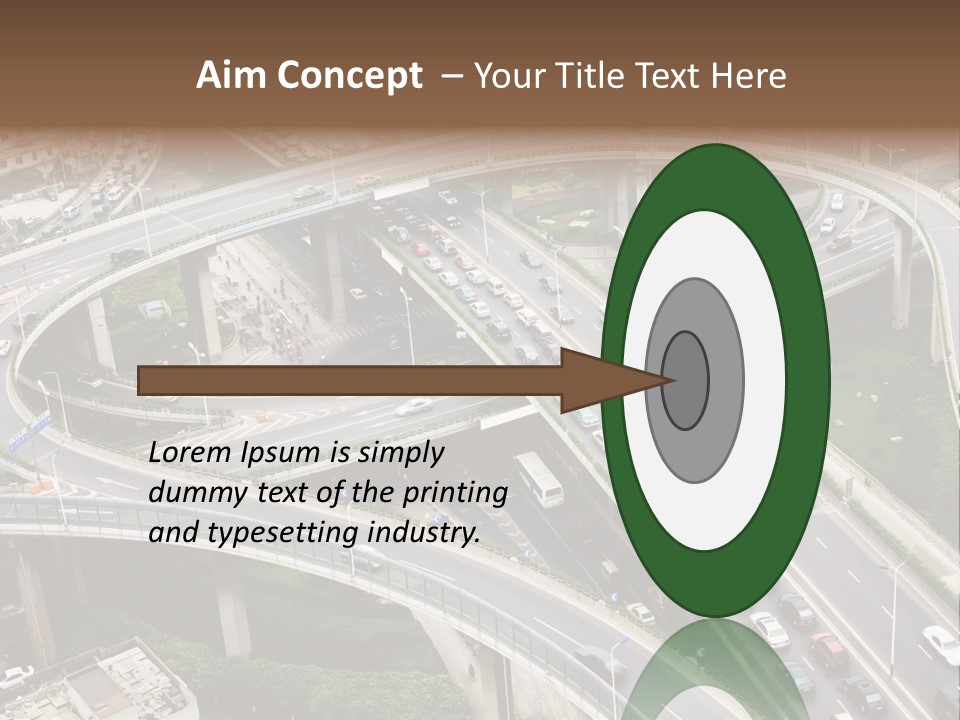 Aim Concept – Your Title Text Here

Lorem Ipsum is simply dummy text of the printing and typesetting industry.